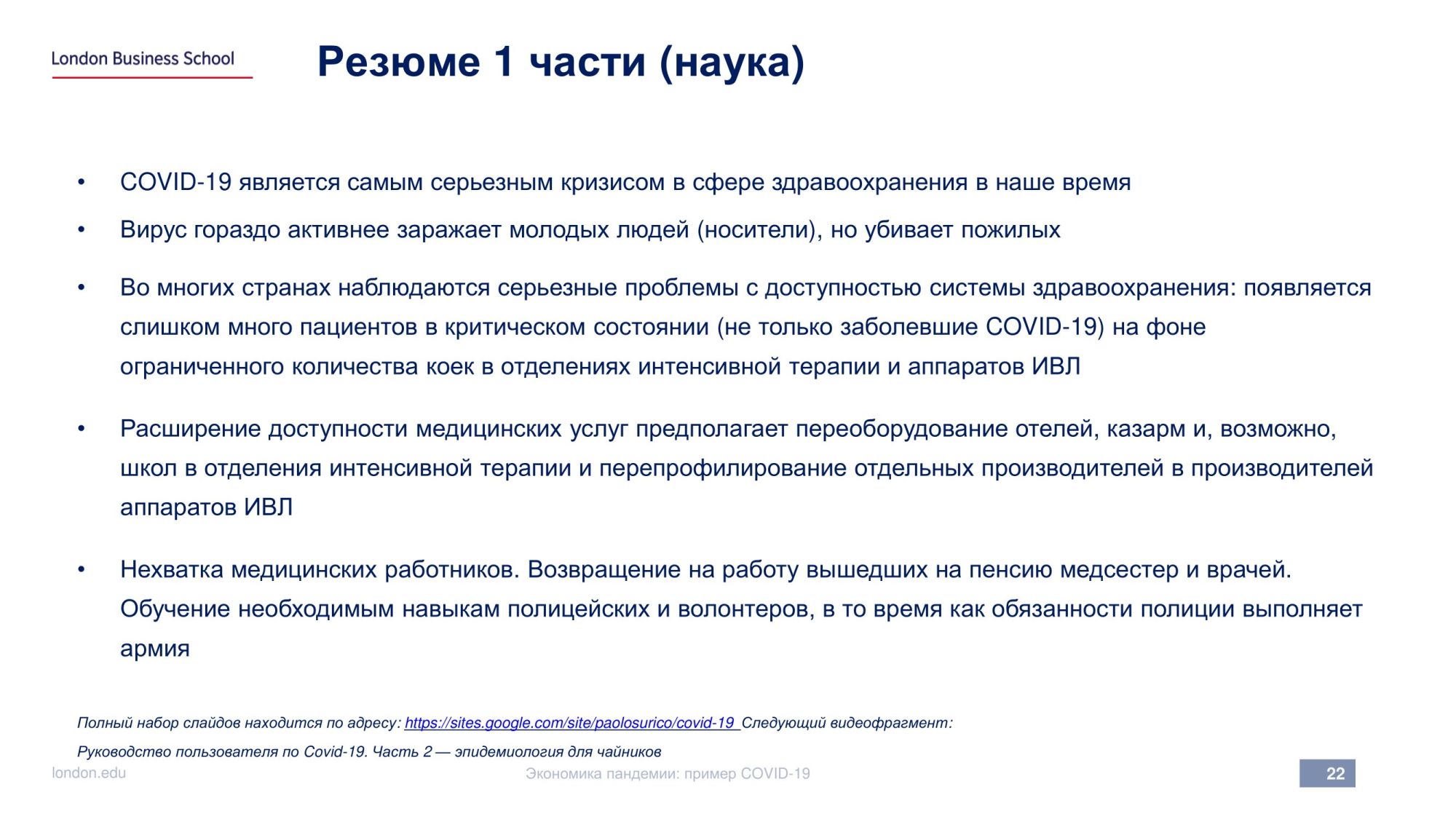 London Business School

Резюме 1 части (наука)

• COVID-19 является самым серьезным кризисом в сфере здравоохранения в наше время
• Вирус гораздо активнее заражает молодых людей (носители), но убивает пожилых
• Во многих странах наблюдаются серьезные проблемы с доступностью системы здравоохранения: появляется слишком много пациентов в критическом состоянии (не только заболевшие COVID-19) на фоне ограниченного количества коек в отделениях интенсивной терапии и аппаратов ИВЛ
• Расширение доступности медицинских услуг предполагает переоборудование отелей, казарм и, возможно, школ в отделения интенсивной терапии и перепрофилирование отдельных производителей в производителей аппаратов ИВЛ
• Нехватка медицинских работников. Возвращение на работу вышедших на пенсию медсестер и врачей. Обучение необходимым навыкам полицейских и волонтеров, в то время как обязанности полиции выполняет армия

Полный набор слайдов находится по адресу: https://sites.google.com/site/paolosurico/covid-19 Следующий видеофрагмент:

Руководство пользователя по Covid-19. Часть 2 — эпидемиология для чайников

london.edu

Экономика пандемии: пример COVID-19

22